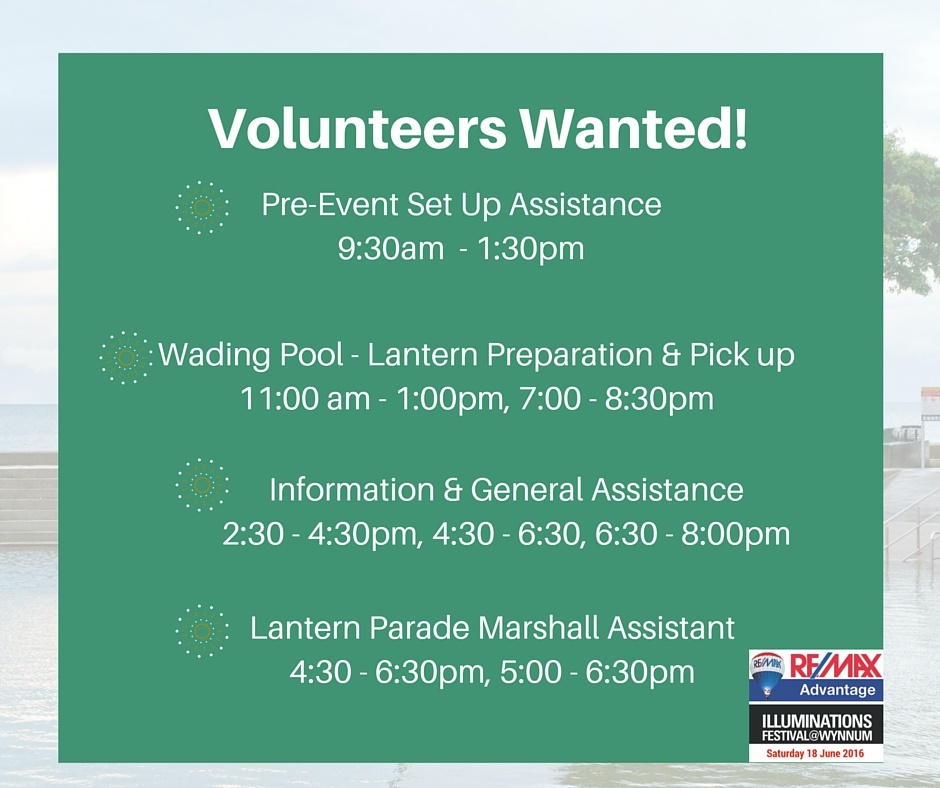 Volunteers Wanted!

Pre-Event Set Up Assistance
9:30am - 1:30pm

Wading Pool - Lantern Preparation & Pick up
11:00 am - 1:00pm, 7:00 - 8:30pm

Information & General Assistance
2:30 - 4:30pm, 4:30 - 6:30, 6:30 - 8:00pm

Lantern Parade Marshall Assistant
4:30 - 6:30pm, 5:00 - 6:30pm

RE/MAX
RE/MAX
Advantage
ILLUMINATIONS
FESTIVAL@WYNNUM
Saturday 18 June 2016